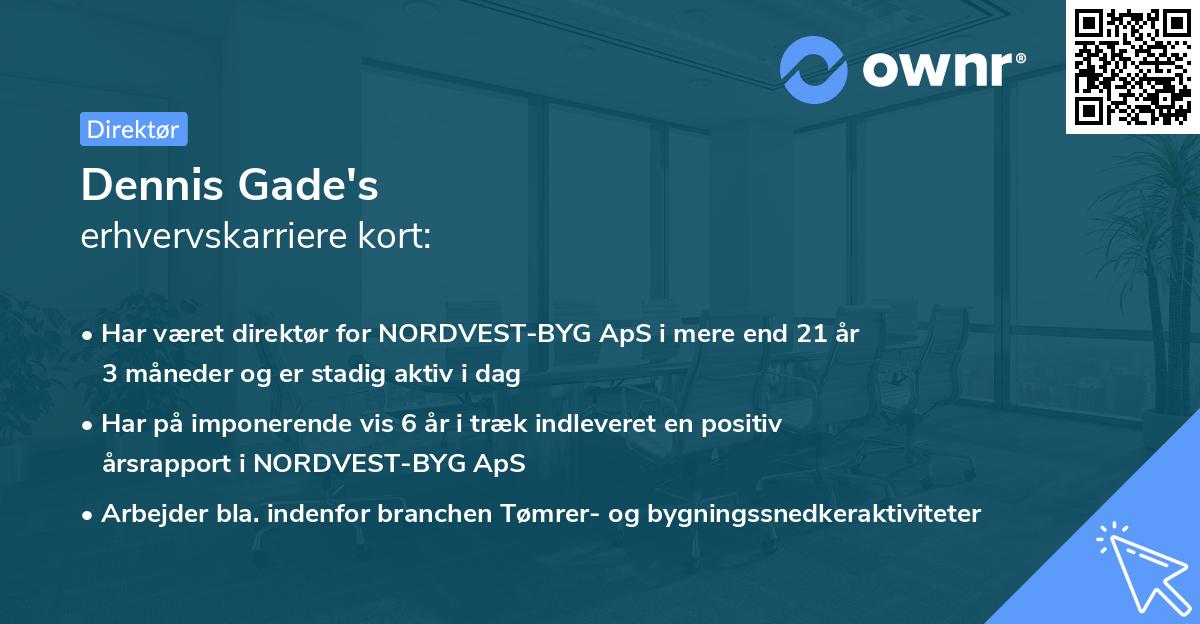 ownr®

Direktør

Dennis Gade's
erhvervskarriere kort:

• Har været direktør for NORDVEST-BYG ApS i mere end 21 år 3 måneder og er stadig aktiv i dag

• Har på imponerende vis 6 år i træk indleveret en positiv årsrapport i NORDVEST-BYG ApS

• Arbejder bla. indenfor branchen Tømrer- og bygningssnedkeraktiviteter